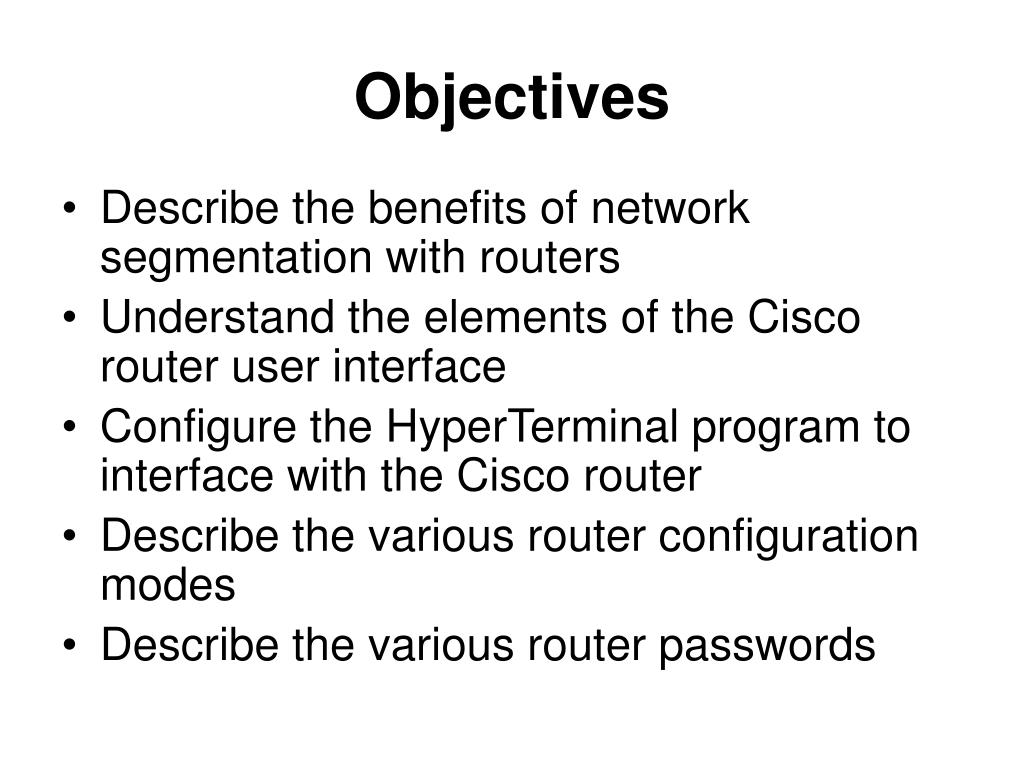 Objectives

• Describe the benefits of network segmentation with routers
• Understand the elements of the Cisco router user interface
• Configure the HyperTerminal program to interface with the Cisco router
• Describe the various router configuration modes
• Describe the various router passwords